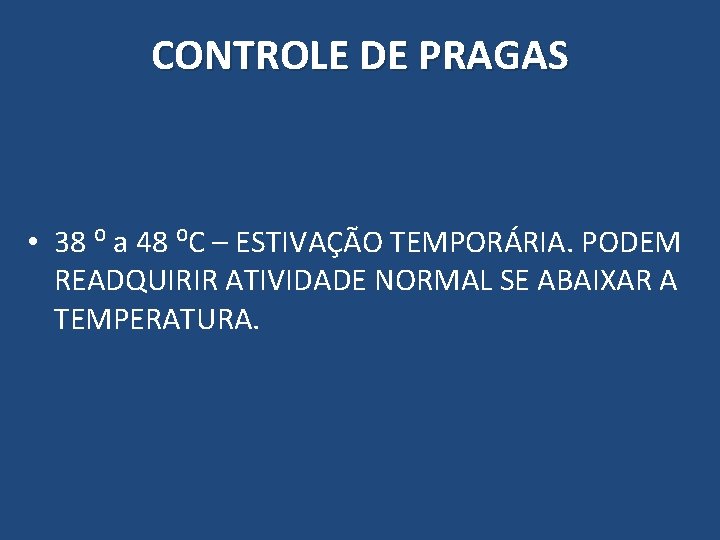 CONTROLE DE PRAGAS

• 38 º a 48 ºC – ESTIVAÇÃO TEMPORÁRIA. PODEM READQUIRIR ATIVIDADE NORMAL SE ABAIXAR A TEMPERATURA.